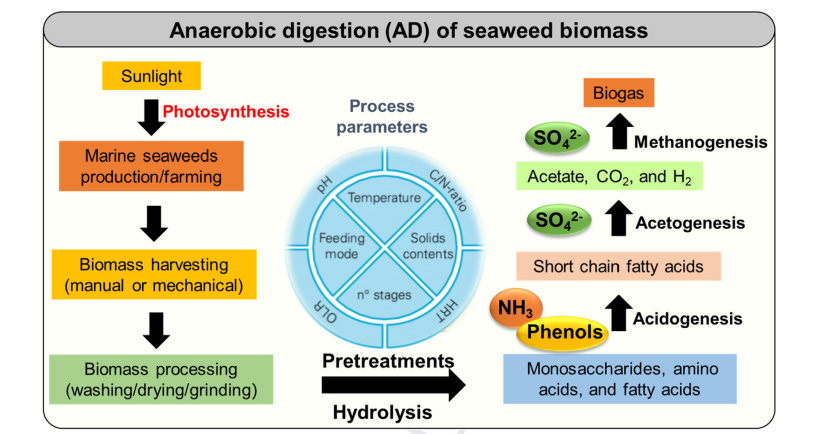 Anaerobic digestion (AD) of seaweed biomass

Sunlight

Photosynthesis

Marine seaweeds production/farming

Biomass harvesting (manual or mechanical)

Biomass processing (washing/drying/grinding)

Process parameters

pH

C/N-ratio

Temperature

Feeding mode

Solids contents

n° stages

OLR

HRT

Pretreatments

Hydrolysis

Biogas

$SO_4^{2-}$

Methanogenesis

Acetate, $CO_2$, and $H_2$

$SO_4^{2-}$

Acetogenesis

Short chain fatty acids

$NH_3$

Phenols

Acidogenesis

Monosaccharides, amino acids, and fatty acids